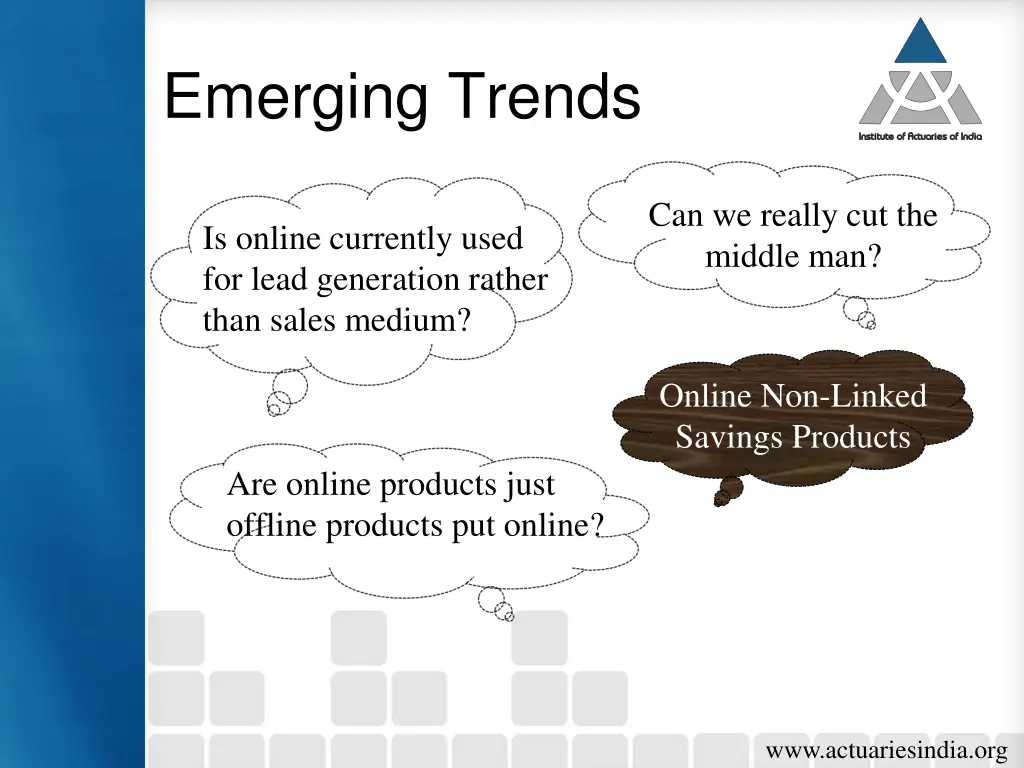 Emerging Trends

Institute of Actuaries of India

Is online currently used for lead generation rather than sales medium?

Can we really cut the middle man?

Online Non-Linked Savings Products

Are online products just offline products put online?

www.actuariesindia.org